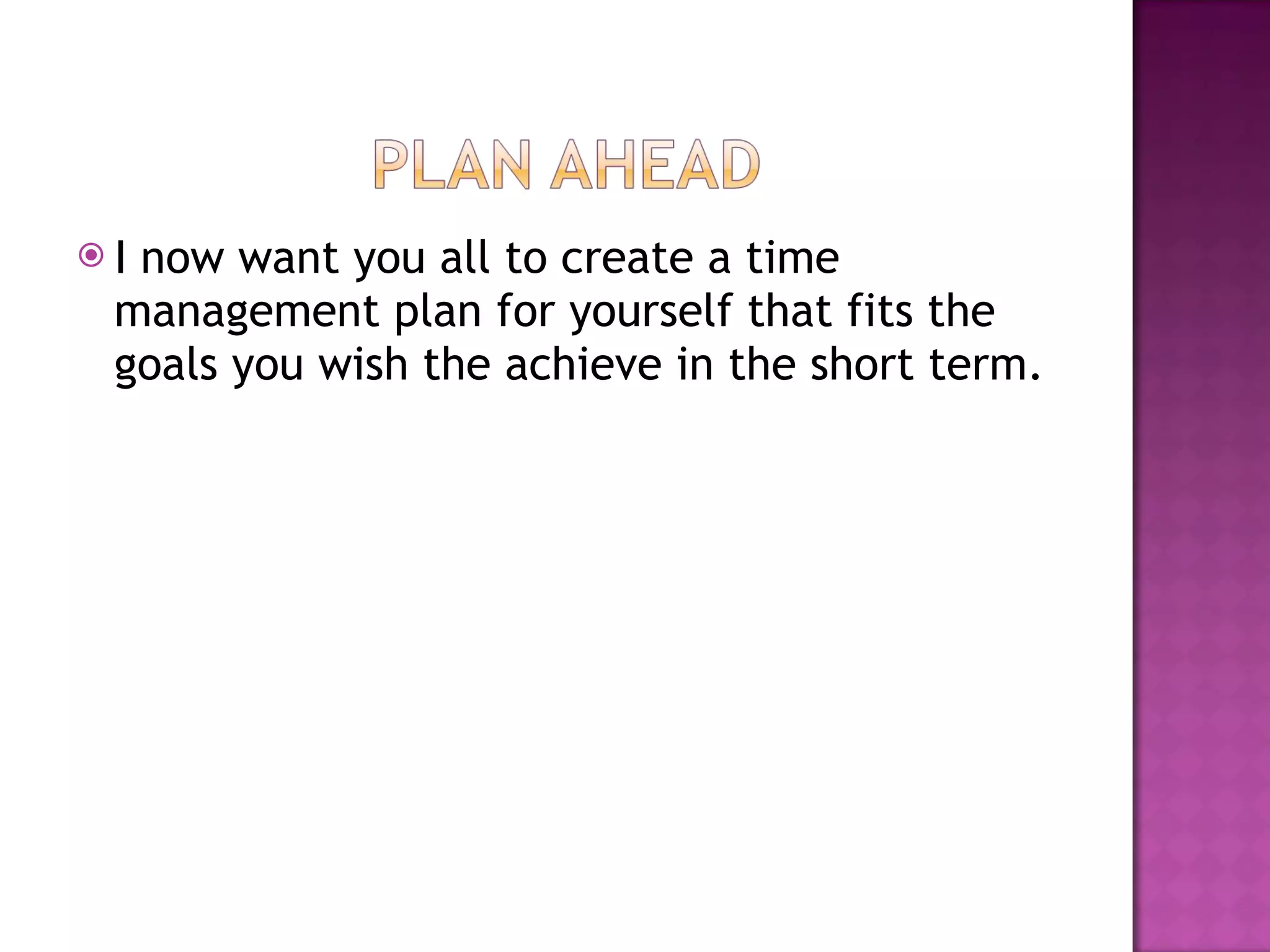 PLAN AHEAD

I now want you all to create a time management plan for yourself that fits the goals you wish the achieve in the short term.